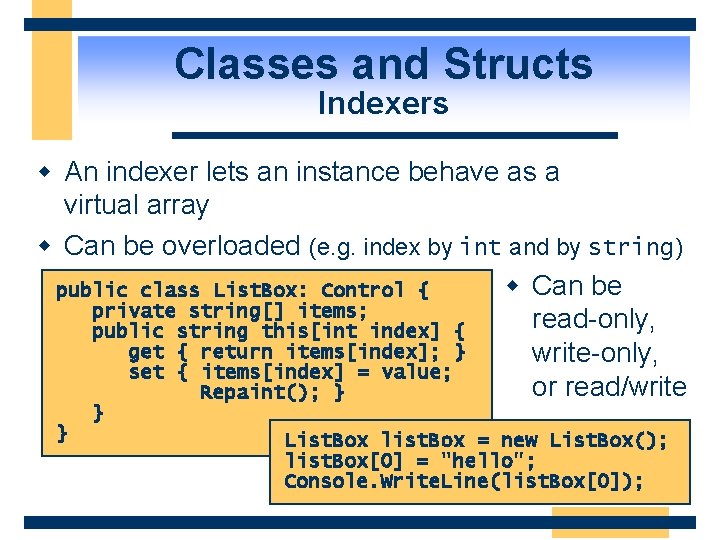 Classes and Structs
Indexers

An indexer lets an instance behave as a virtual array

Can be overloaded (e.g. index by int and by string)

public class ListBox: Control {
   private string[] items;
   public string this[int index] {
      get { return items[index]; }
      set { items[index] = value;
            Repaint(); }
   }
}

Can be read-only, write-only, or read/write

ListBox listBox = new ListBox();
listBox[0] = "hello";
Console.WriteLine(listBox[0]);